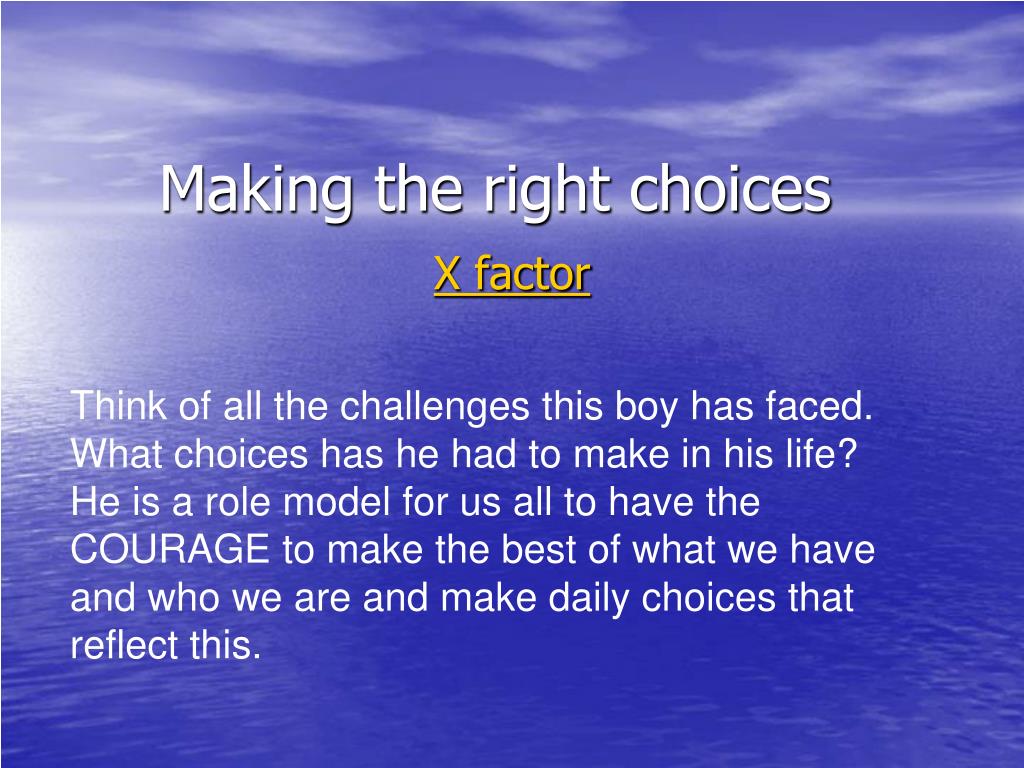 Making the right choices

X factor

Think of all the challenges this boy has faced. What choices has he had to make in his life? He is a role model for us all to have the COURAGE to make the best of what we have and who we are and make daily choices that reflect this.